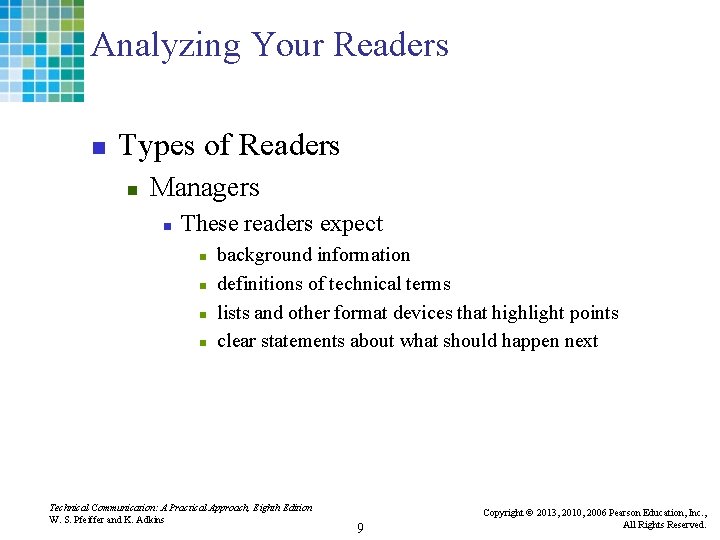 Analyzing Your Readers

Types of Readers

Managers

These readers expect

background information

definitions of technical terms

lists and other format devices that highlight points

clear statements about what should happen next

Technical Communication: A Practical Approach, Eighth Edition
W. S. Pfeiffer and K. Adkins

9

Copyright © 2013, 2010, 2006 Pearson Education, Inc., All Rights Reserved.